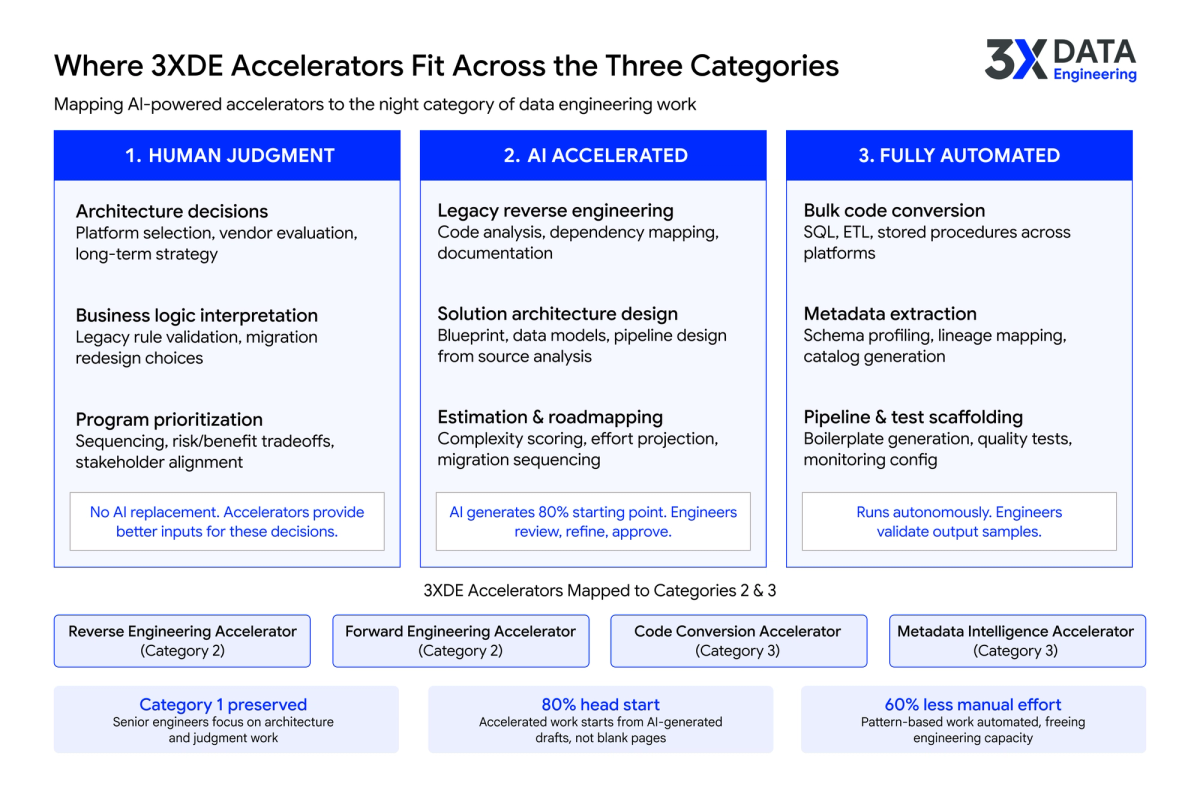 Where 3XDE Accelerators Fit Across the Three Categories

3X DATA Engineering

Mapping AI-powered accelerators to the night category of data engineering work

1. HUMAN JUDGMENT

Architecture decisions
Platform selection, vendor evaluation, long-term strategy

Business logic interpretation
Legacy rule validation, migration redesign choices

Program prioritization
Sequencing, risk/benefit tradeoffs, stakeholder alignment

No AI replacement. Accelerators provide better inputs for these decisions.

2. AI ACCELERATED

Legacy reverse engineering
Code analysis, dependency mapping, documentation

Solution architecture design
Blueprint, data models, pipeline design from source analysis

Estimation & roadmapping
Complexity scoring, effort projection, migration sequencing

AI generates 80% starting point. Engineers review, refine, approve.

3. FULLY AUTOMATED

Bulk code conversion
SQL, ETL, stored procedures across platforms

Metadata extraction
Schema profiling, lineage mapping, catalog generation

Pipeline & test scaffolding
Boilerplate generation, quality tests, monitoring config

Runs autonomously. Engineers validate output samples.

3XDE Accelerators Mapped to Categories 2 & 3

Reverse Engineering Accelerator
(Category 2)

Forward Engineering Accelerator
(Category 2)

Code Conversion Accelerator
(Category 3)

Metadata Intelligence Accelerator
(Category 3)

Category 1 preserved
Senior engineers focus on architecture and judgment work

80% head start
Accelerated work starts from AI-generated drafts, not blank pages

60% less manual effort
Pattern-based work automated, freeing engineering capacity